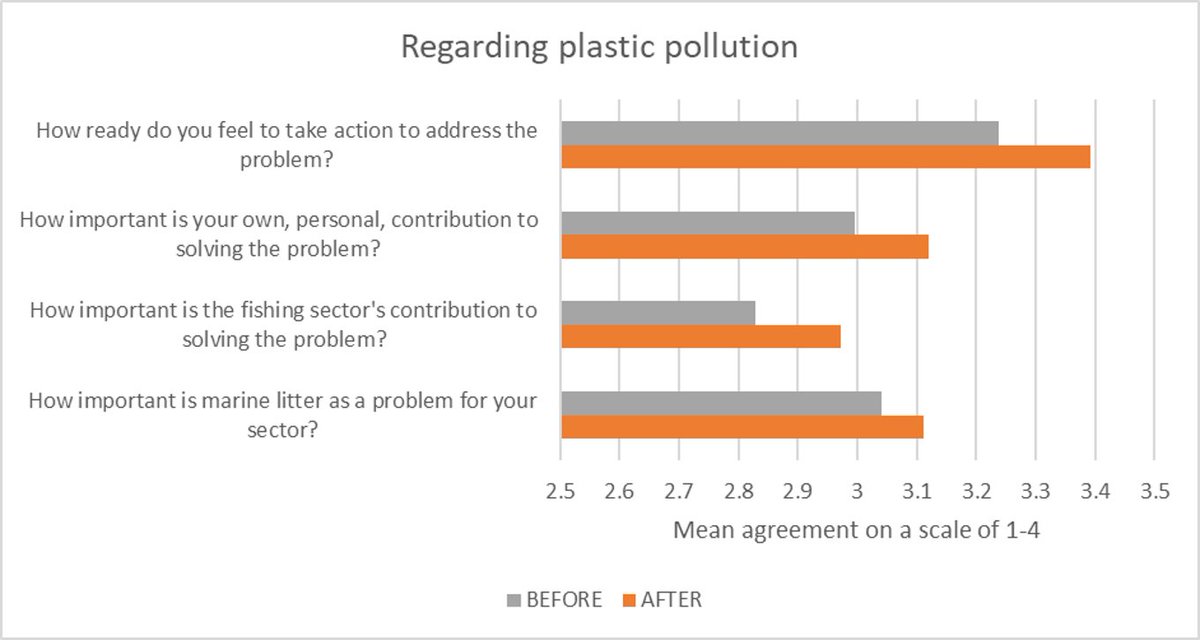 Regarding plastic pollution

How ready do you feel to take action to address the problem?

How important is your own, personal, contribution to solving the problem?

How important is the fishing sector's contribution to solving the problem?

How important is marine litter as a problem for your sector?

2.5 2.6 2.7 2.8 2.9 3 3.1 3.2 3.3 3.4 3.5

Mean agreement on a scale of 1-4

BEFORE AFTER